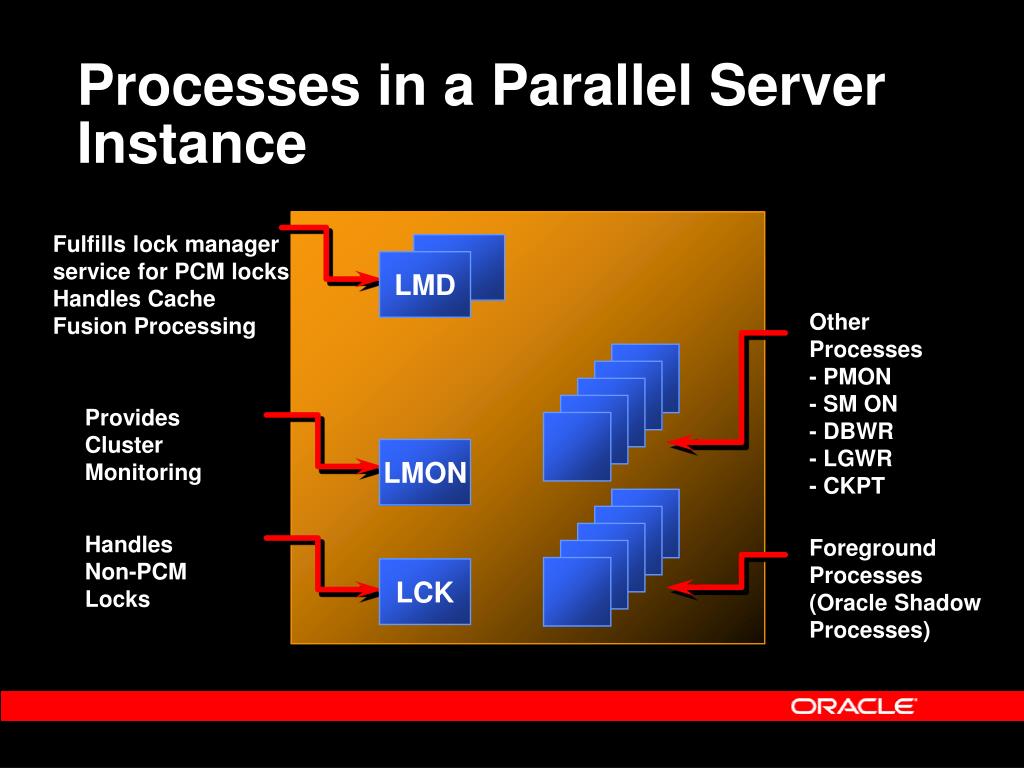 Processes in a Parallel Server Instance

Fulfills lock manager service for PCM locks Handles Cache Fusion Processing

LMD

Provides Cluster Monitoring

LMON

Handles Non-PCM Locks

LCK

Other Processes
- PMON
- SM ON
- DBWR
- LGWR
- CKPT

Foreground Processes (Oracle Shadow Processes)

ORACLE